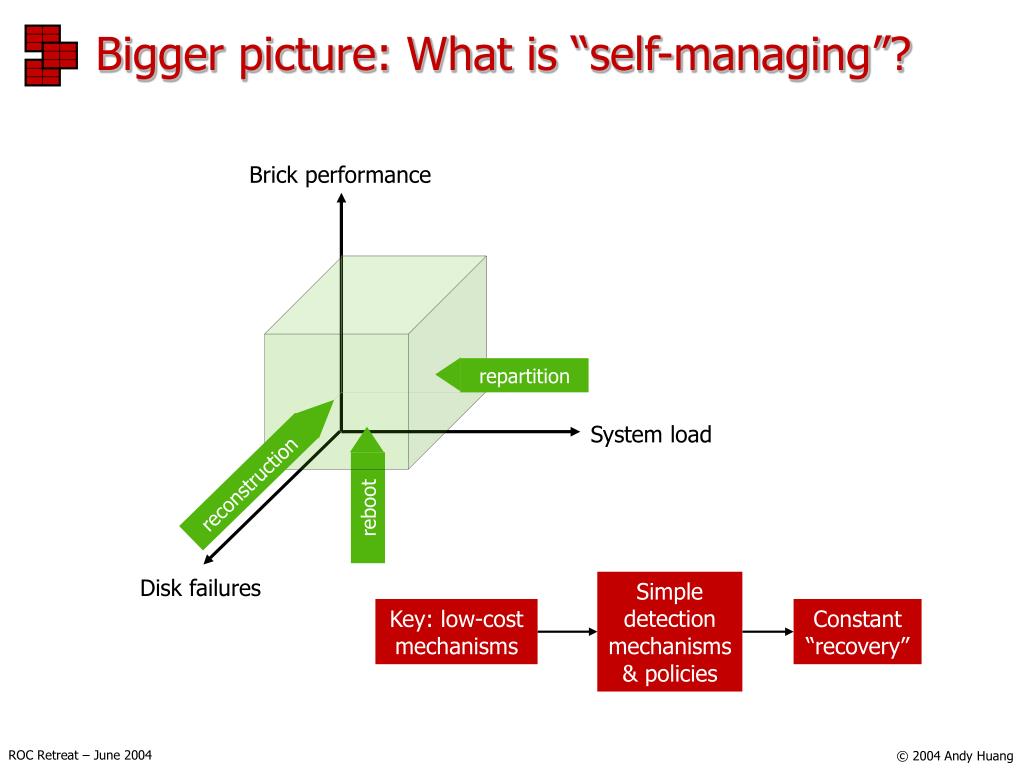 Bigger picture: What is “self-managing”?

Brick performance

repartition

System load

reconstruction

reboot

Disk failures

Key: low-cost mechanisms

Simple detection mechanisms & policies

Constant “recovery”

ROC Retreat – June 2004

© 2004 Andy Huang